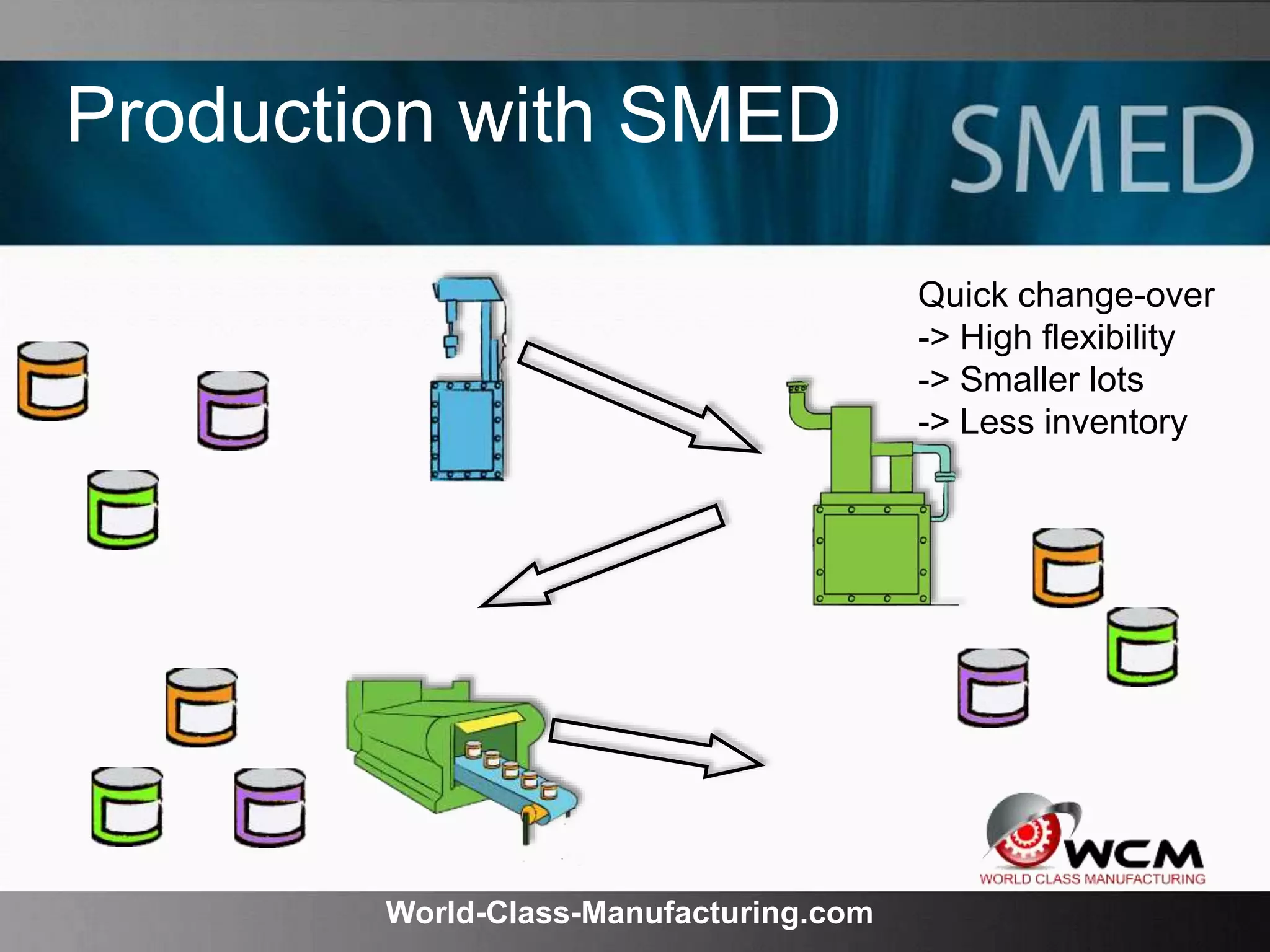 Production with SMED

SMED

Quick change-over
-> High flexibility
-> Smaller lots
-> Less inventory

WCM
WORLD CLASS MANUFACTURING

World-Class-Manufacturing.com